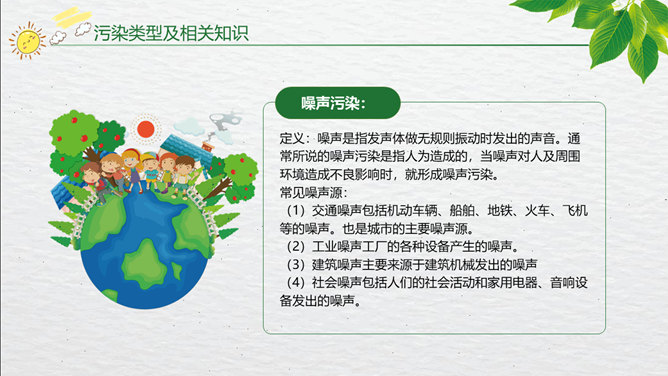 污染类型及相关知识

噪声污染：

定义：噪声是指发声体做无规则振动时发出的声音。通常所说的噪声污染是指人为造成的，当噪声对人及周围环境造成不良影响时，就形成噪声污染。
常见噪声源：
（1）交通噪声包括机动车辆、船舶、地铁、火车、飞机等的噪声。也是城市的主要噪声源。
（2）工业噪声工厂的各种设备产生的噪声。
（3）建筑噪声主要来源于建筑机械发出的噪声
（4）社会噪声包括人们的社会活动和家用电器、音响设备发出的噪声。